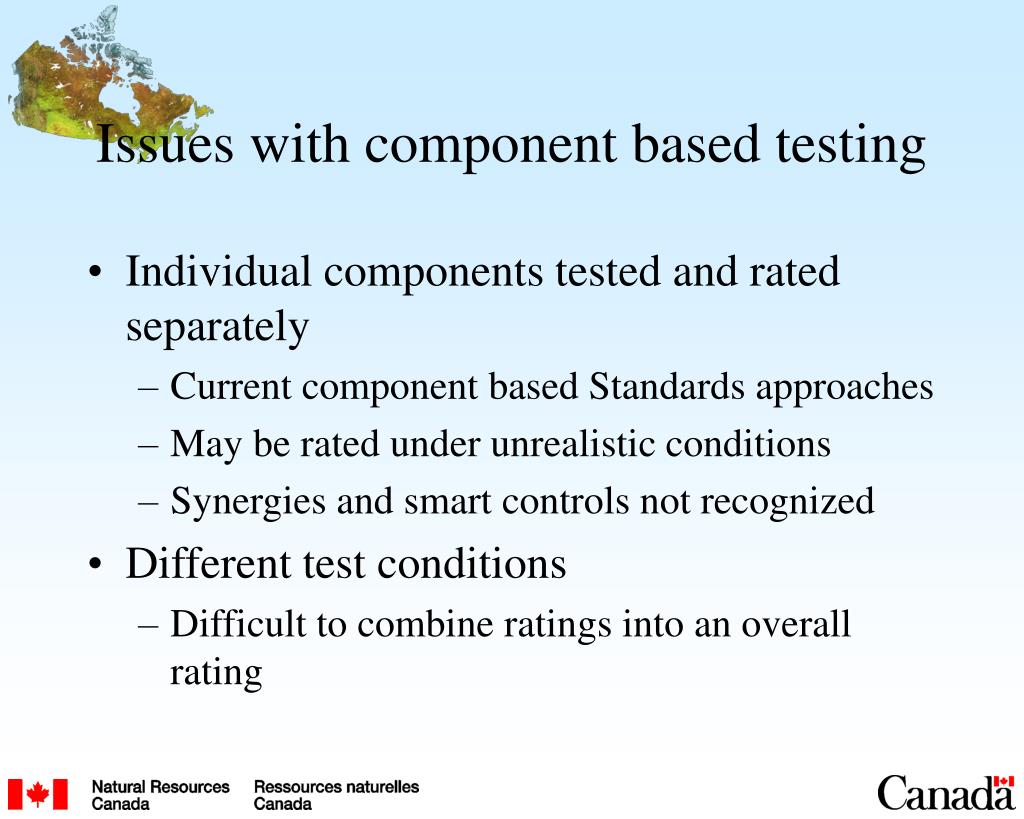 Issues with component based testing

• Individual components tested and rated separately
– Current component based Standards approaches
– May be rated under unrealistic conditions
– Synergies and smart controls not recognized

• Different test conditions
– Difficult to combine ratings into an overall rating

Natural Resources Canada
Ressources naturelles Canada
Canada